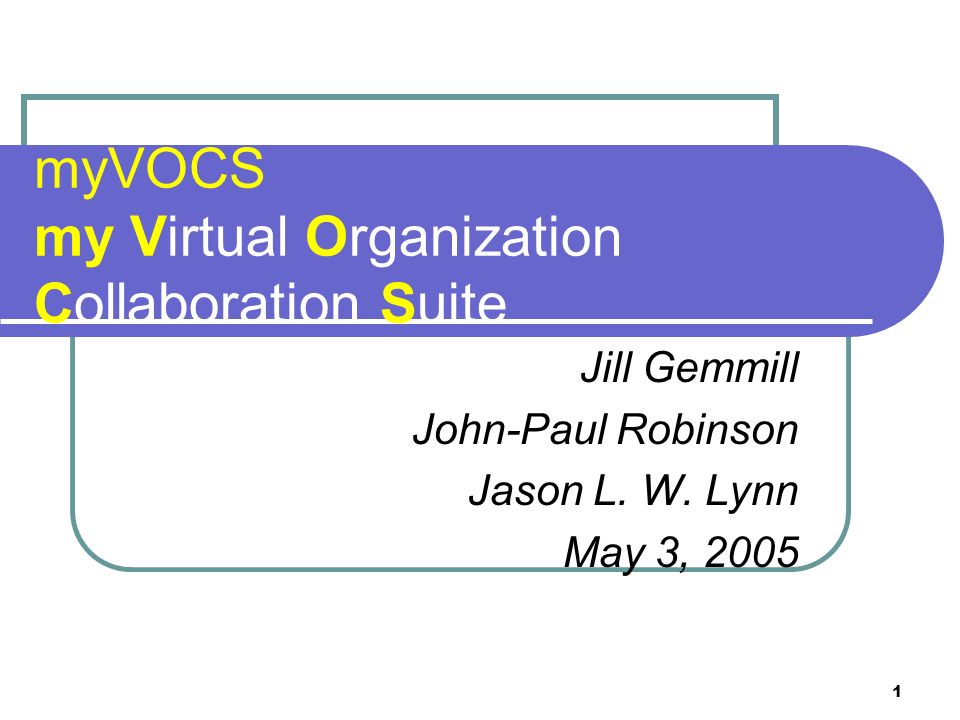 myVOCS
my Virtual Organization Collaboration Suite

Jill Gemmill
John-Paul Robinson
Jason L. W. Lynn
May 3, 2005

1